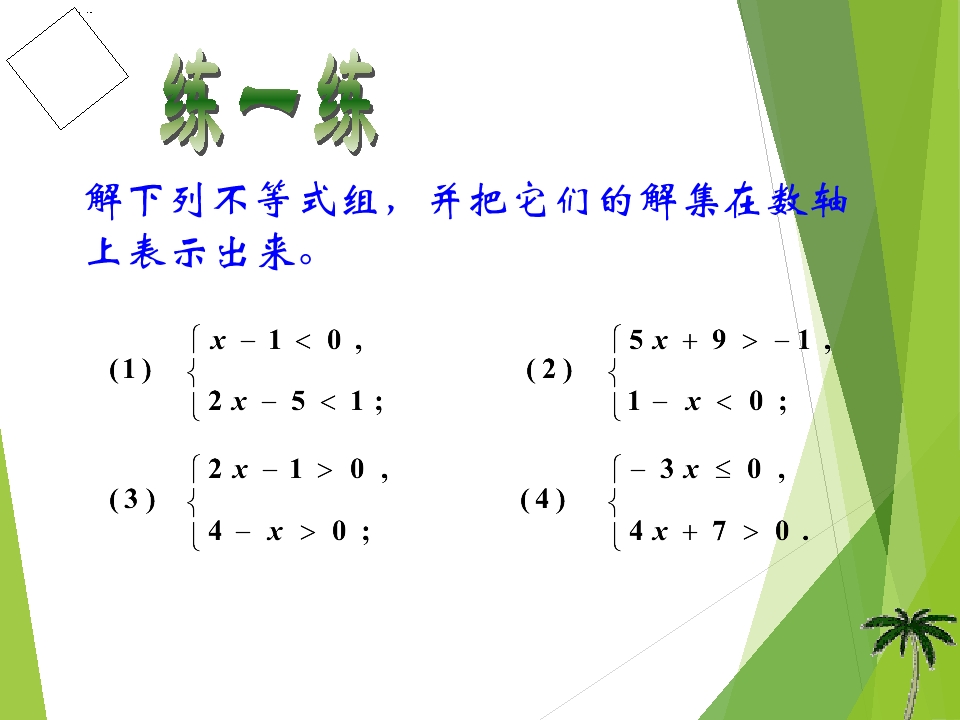 练一练

解下列不等式组，并把它们的解集在数轴上表示出来。

(1) $\begin{cases} x-1<0, \\ 2x-5<1; \end{cases}$

(2) $\begin{cases} 5x+9>-1, \\ 1-x<0; \end{cases}$

(3) $\begin{cases} 2x-1>0, \\ 4-x>0; \end{cases}$

(4) $\begin{cases} -3x\leq 0, \\ 4x+7>0. \end{cases}$